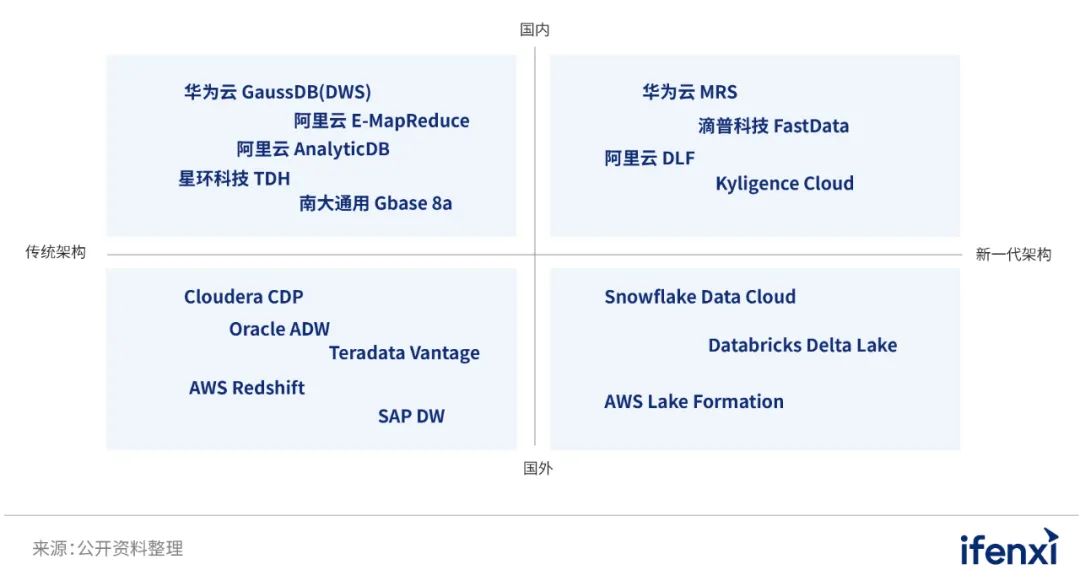 国内

华为云 GaussDB(DWS)
阿里云 E-MapReduce
阿里云 AnalyticDB
星环科技 TDH
南大通用 Gbase 8a

华为云 MRS
滴普科技 FastData
阿里云 DLF
Kyligence Cloud

传统架构

新一代架构

Cloudera CDP
Oracle ADW
Teradata Vantage
AWS Redshift
SAP DW

Snowflake Data Cloud
Databricks Delta Lake
AWS Lake Formation

国外

来源：公开资料整理

ifenxi